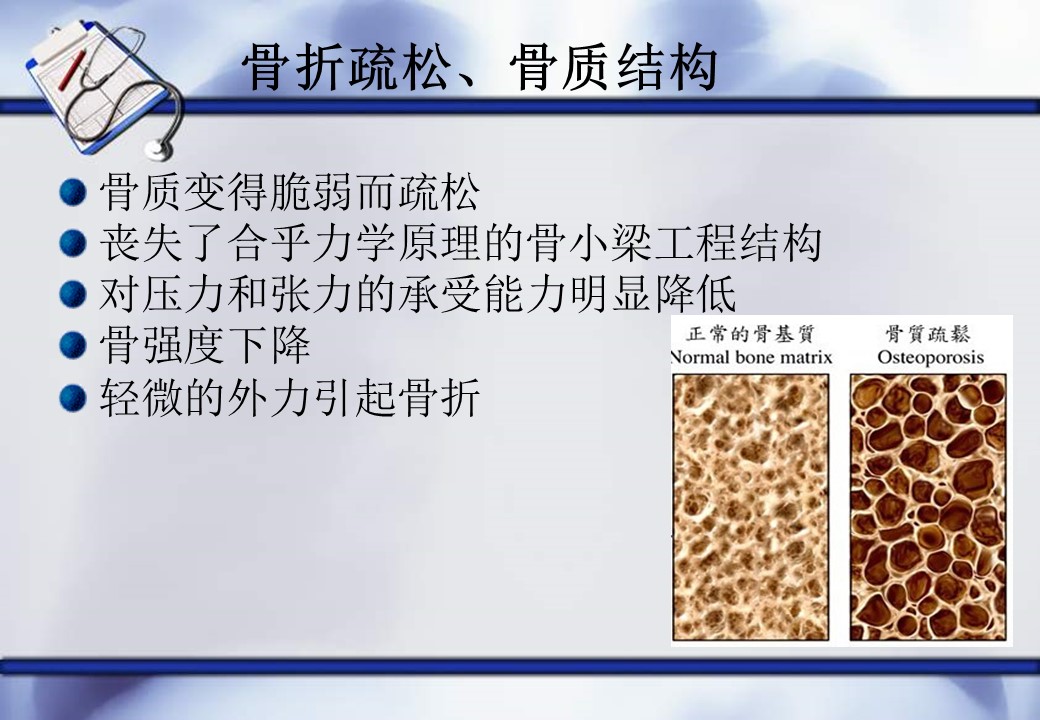 骨折疏松、骨质结构

骨质变得脆弱而疏松
丧失了合乎力学原理的骨小梁工程结构
对压力和张力的承受能力明显降低
骨强度下降
轻微的外力引起骨折

正常的骨基質
Normal bone matrix

骨質疏鬆
Osteoporosis